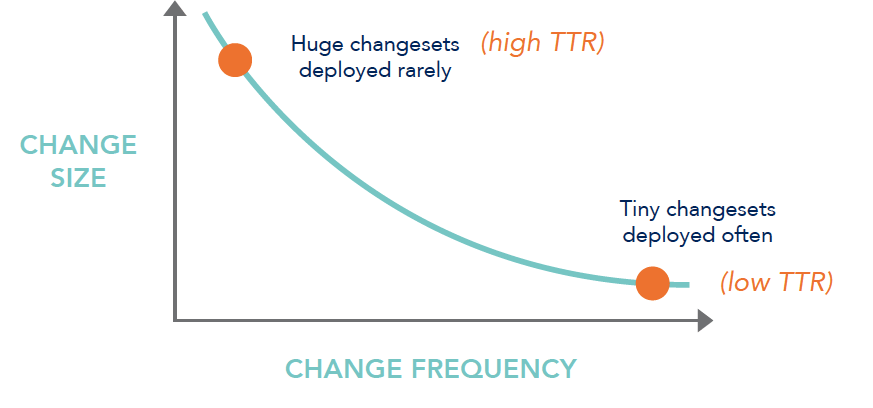 Huge changesets deployed rarely (high TTR)

CHANGE SIZE

Tiny changesets deployed often

(low TTR)

CHANGE FREQUENCY